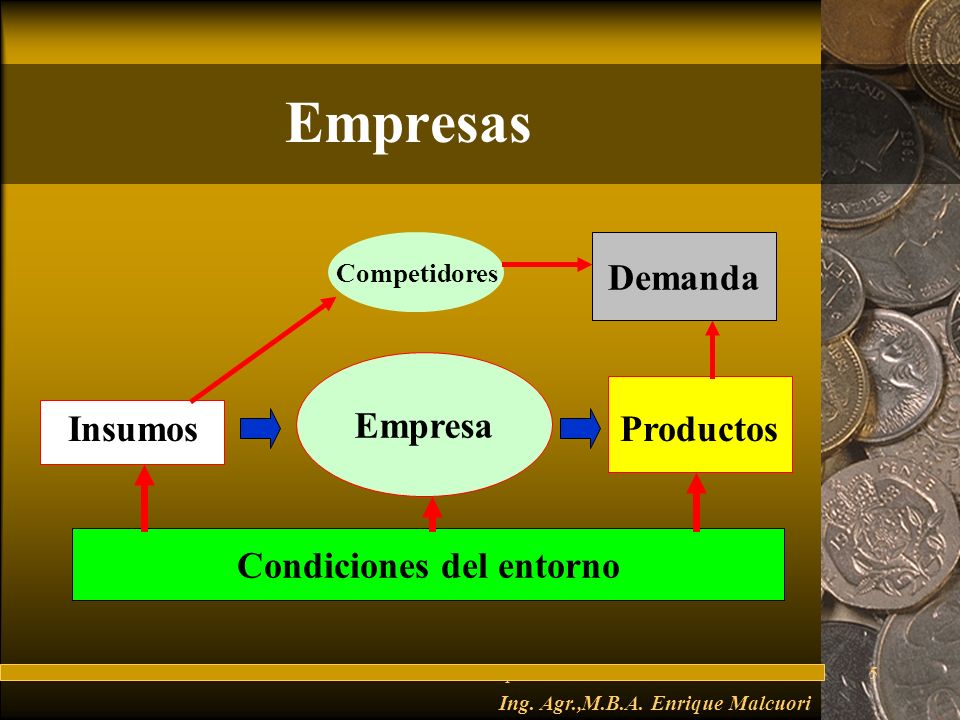 Empresas

Competidores

Demanda

Insumos

Empresa

Productos

Condiciones del entorno

Ing. Agr.,M.B.A. Enrique Malcuori